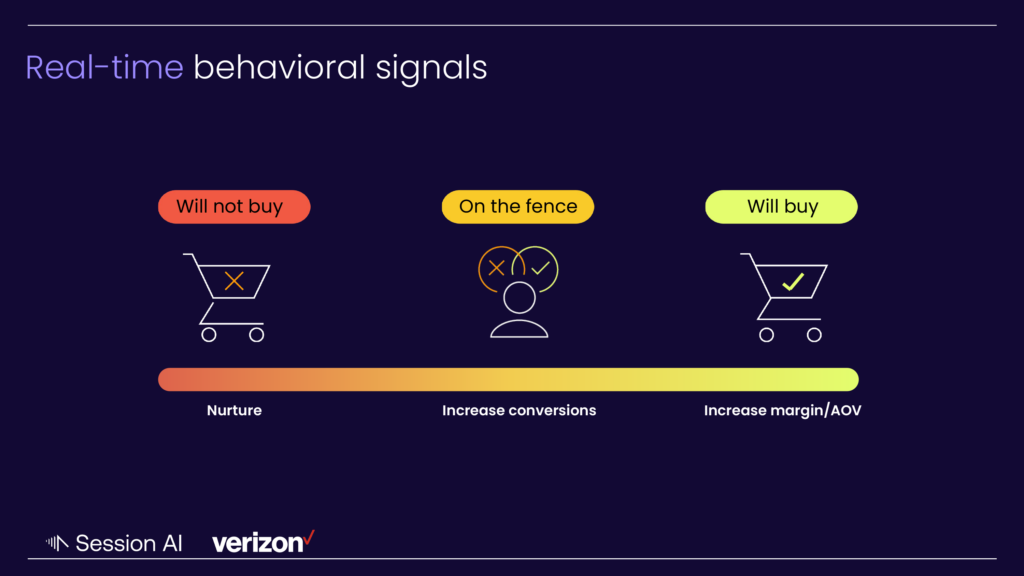 Real-time behavioral signals

Will not buy

On the fence

Will buy

Nurture

Increase conversions

Increase margin/AOV

Session AI

verizon